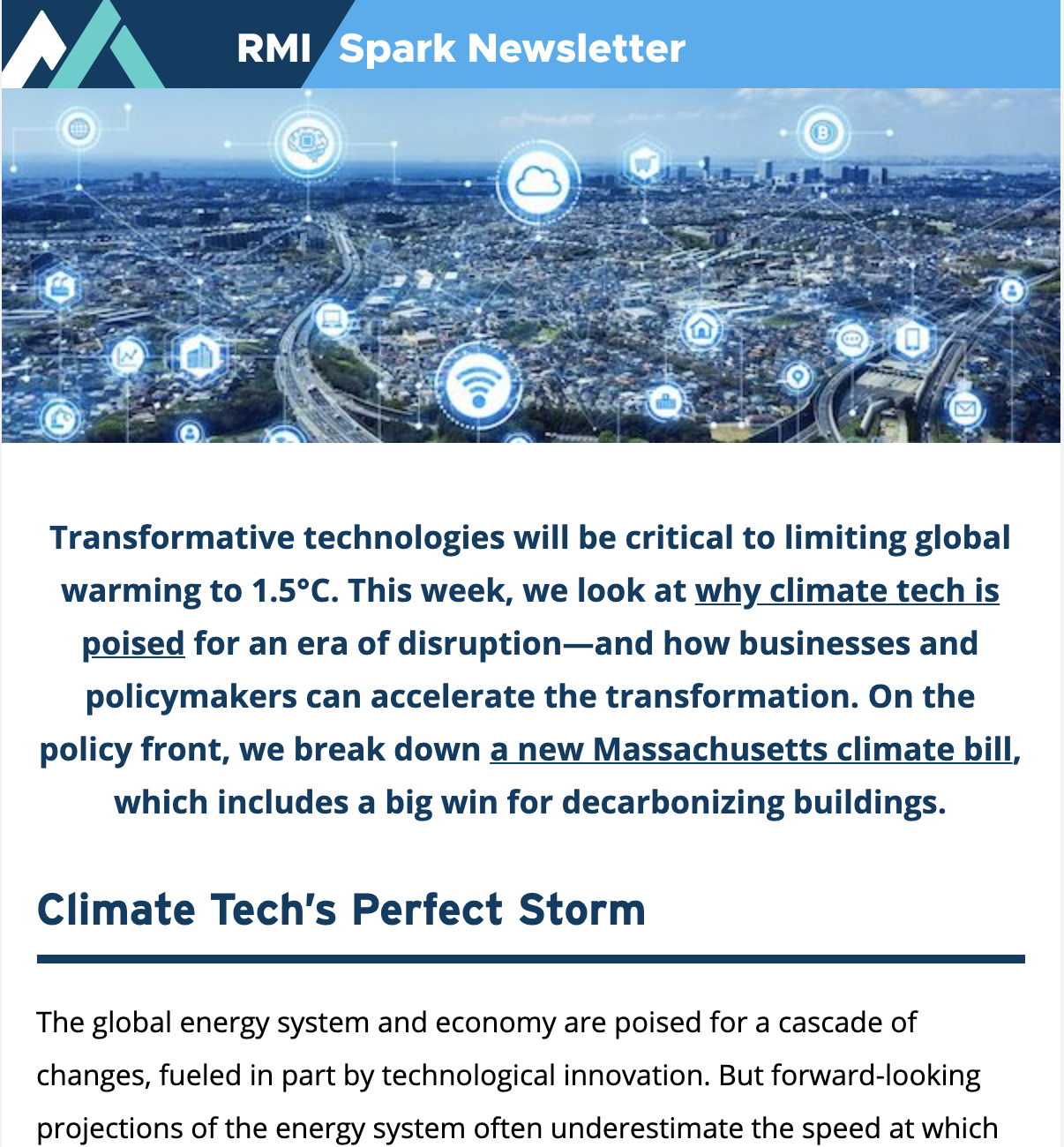 RMI Spark Newsletter

Transformative technologies will be critical to limiting global warming to 1.5°C. This week, we look at why climate tech is poised for an era of disruption—and how businesses and policymakers can accelerate the transformation. On the policy front, we break down a new Massachusetts climate bill, which includes a big win for decarbonizing buildings.

Climate Tech's Perfect Storm

The global energy system and economy are poised for a cascade of changes, fueled in part by technological innovation. But forward-looking projections of the energy system often underestimate the speed at which